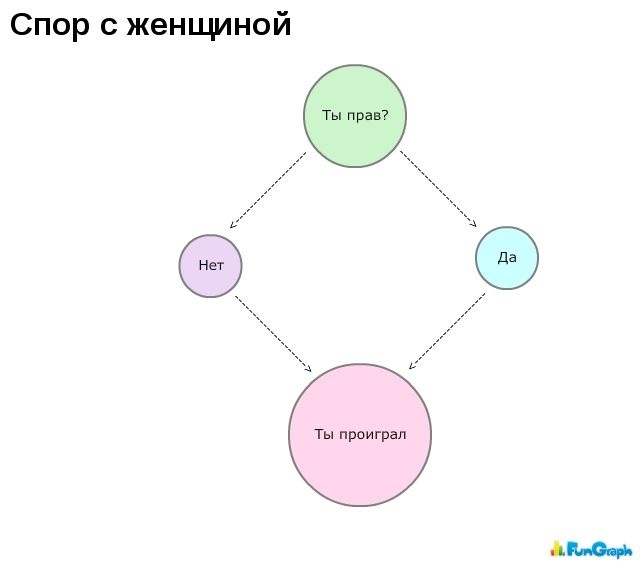 Спор с женщиной

Ты прав?

Нет

Да

Ты проиграл

FunGraph